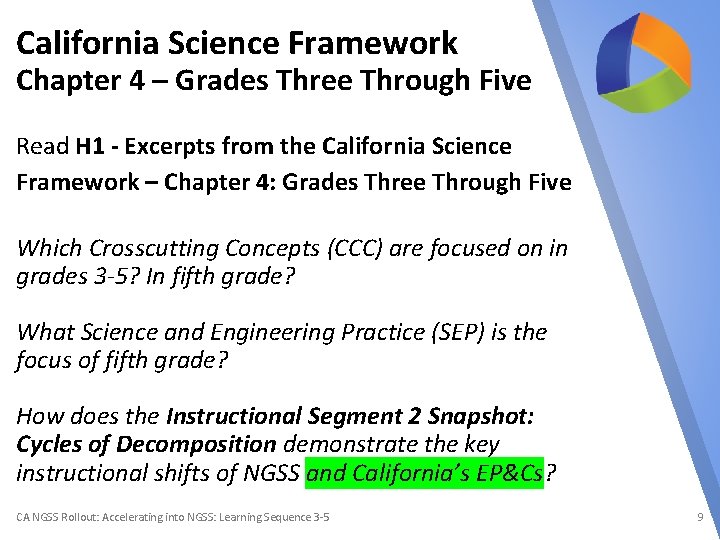 California Science Framework
Chapter 4 – Grades Three Through Five

Read H1 - Excerpts from the California Science Framework – Chapter 4: Grades Three Through Five

Which Crosscutting Concepts (CCC) are focused on in grades 3-5? In fifth grade?

What Science and Engineering Practice (SEP) is the focus of fifth grade?

How does the Instructional Segment 2 Snapshot: Cycles of Decomposition demonstrate the key instructional shifts of NGSS and California's EP&Cs?

CA NGSS Rollout: Accelerating into NGSS: Learning Sequence 3-5

9